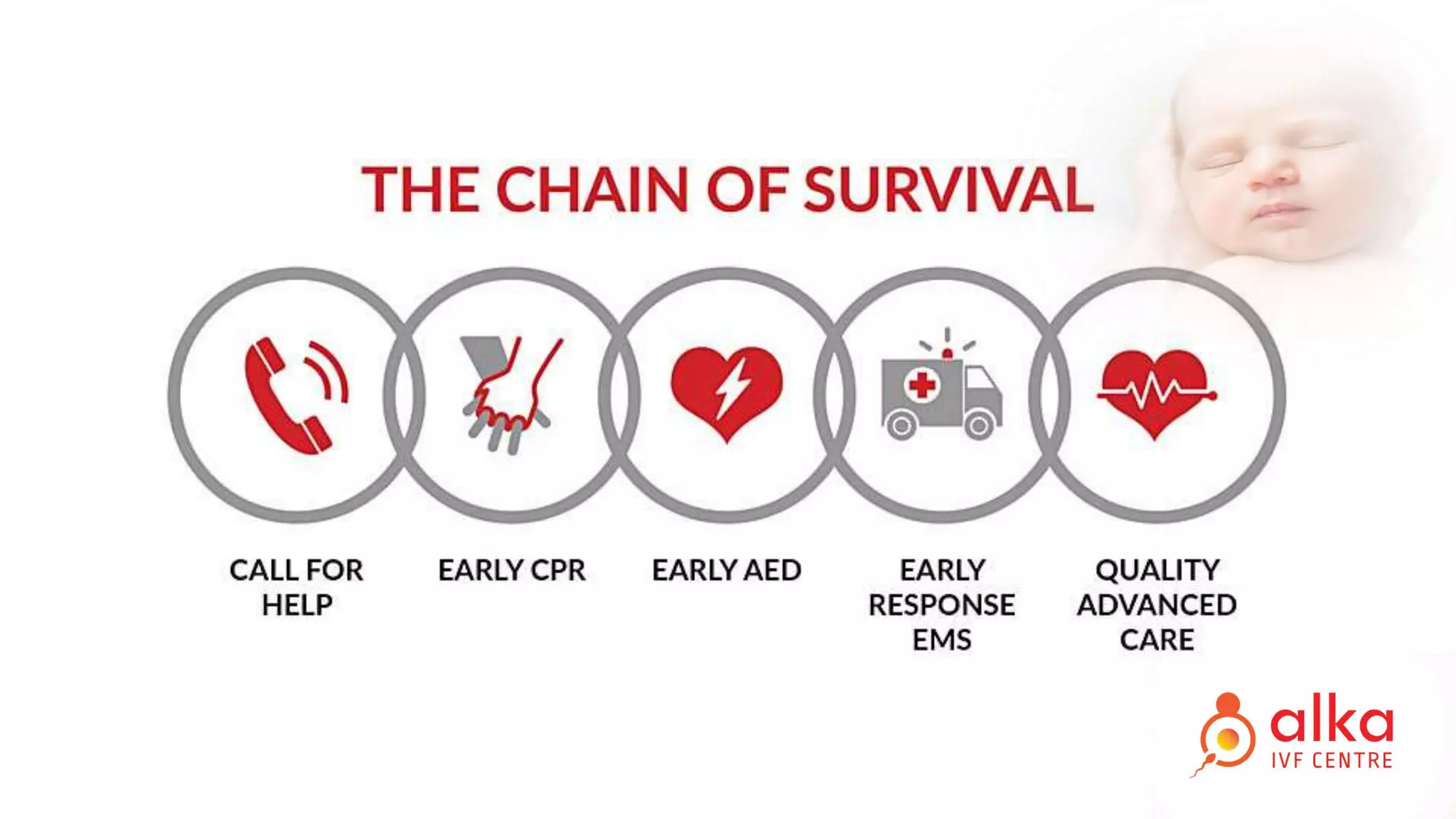 THE CHAIN OF SURVIVAL

CALL FOR HELP

EARLY CPR

EARLY AED

EARLY RESPONSE EMS

QUALITY ADVANCED CARE

alka
IVF CENTRE